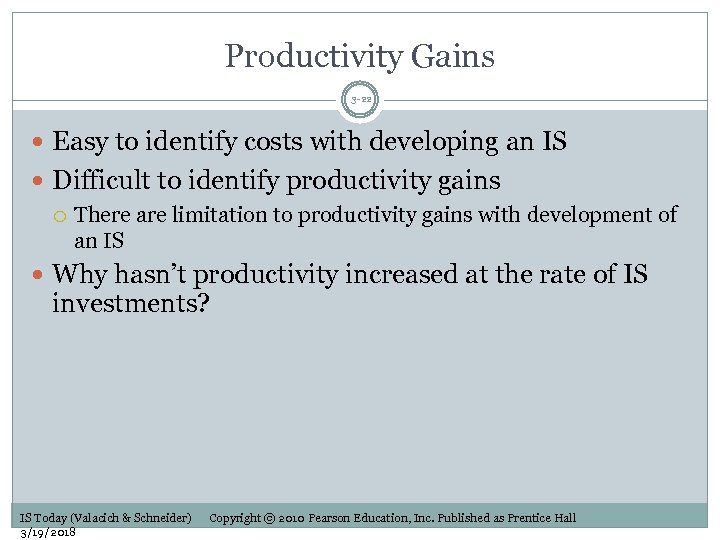 Productivity Gains

3-22

Easy to identify costs with developing an IS

Difficult to identify productivity gains

There are limitation to productivity gains with development of an IS

Why hasn't productivity increased at the rate of IS investments?

IS Today (Valacich & Schneider) Copyright © 2010 Pearson Education, Inc. Published as Prentice Hall

3/19/2018